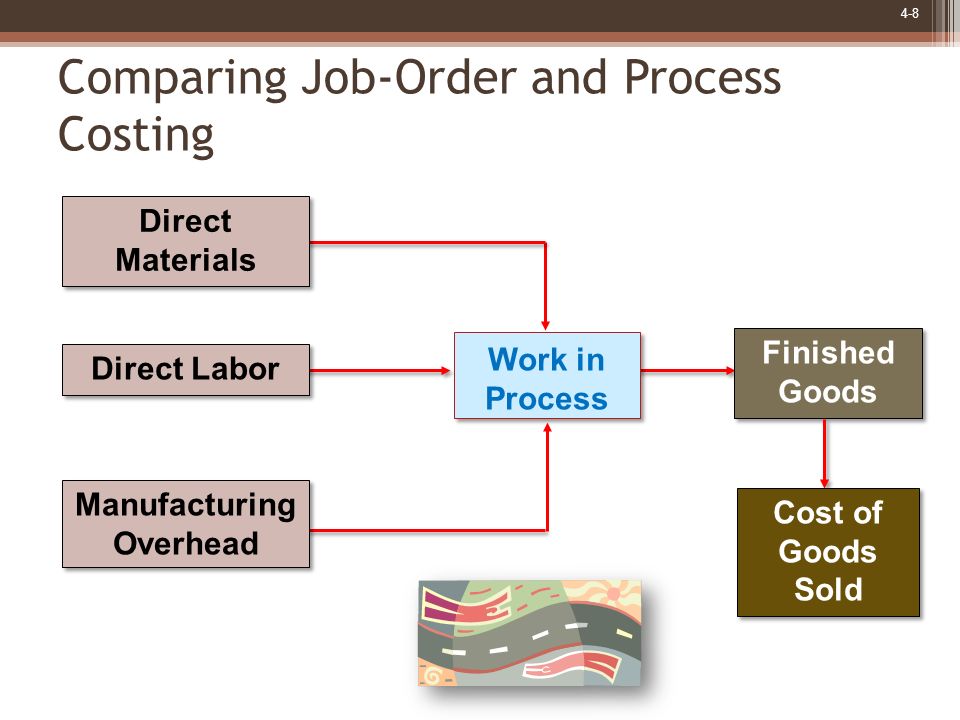 4-8

Comparing Job-Order and Process Costing

Direct Materials

Direct Labor

Manufacturing Overhead

Work in Process

Finished Goods

Cost of Goods Sold